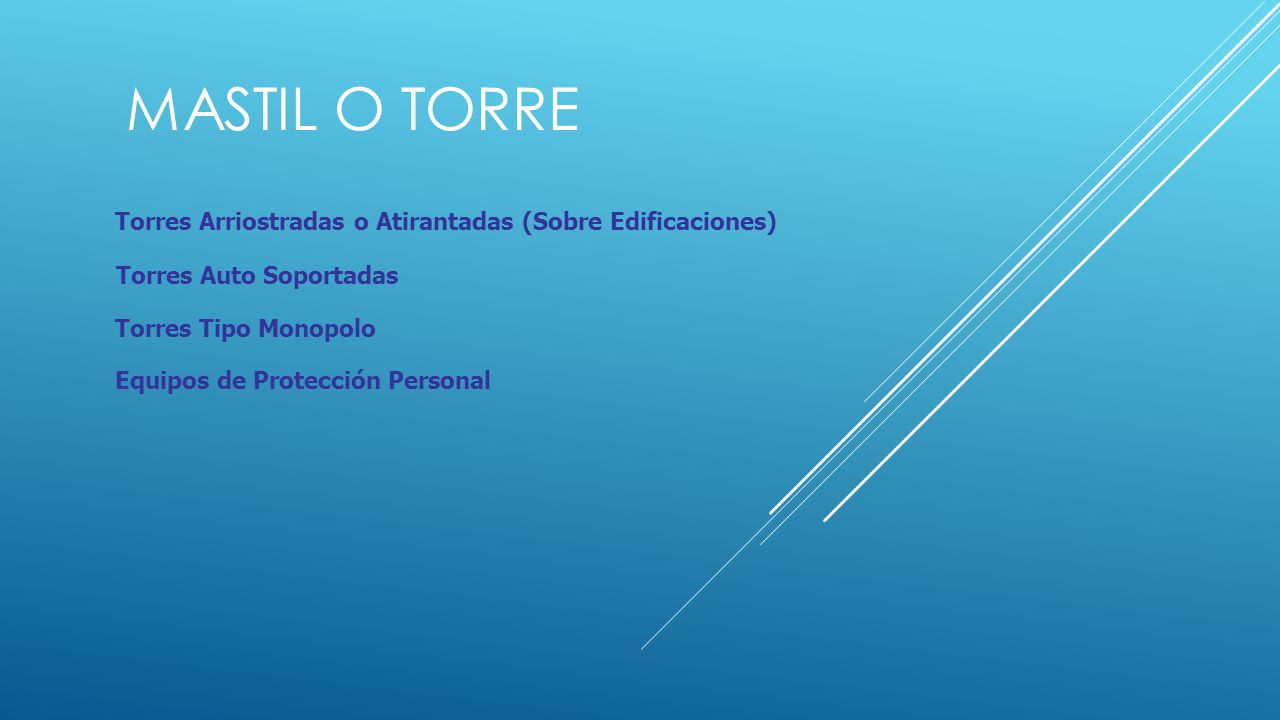 MASTIL O TORRE

Torres Arriostradas o Atirantadas (Sobre Edificaciones)

Torres Auto Soportadas

Torres Tipo Monopolo

Equipos de Protección Personal